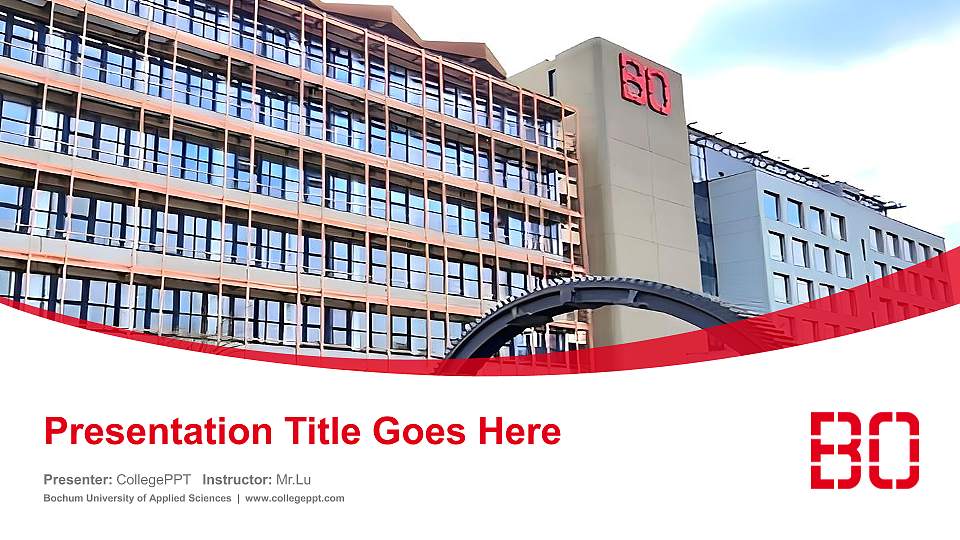 BO

Presentation Title Goes Here

Presenter: CollegePPT Instructor: Mr.Lu

Bochum University of Applied Sciences | www.collegeppt.com

BO